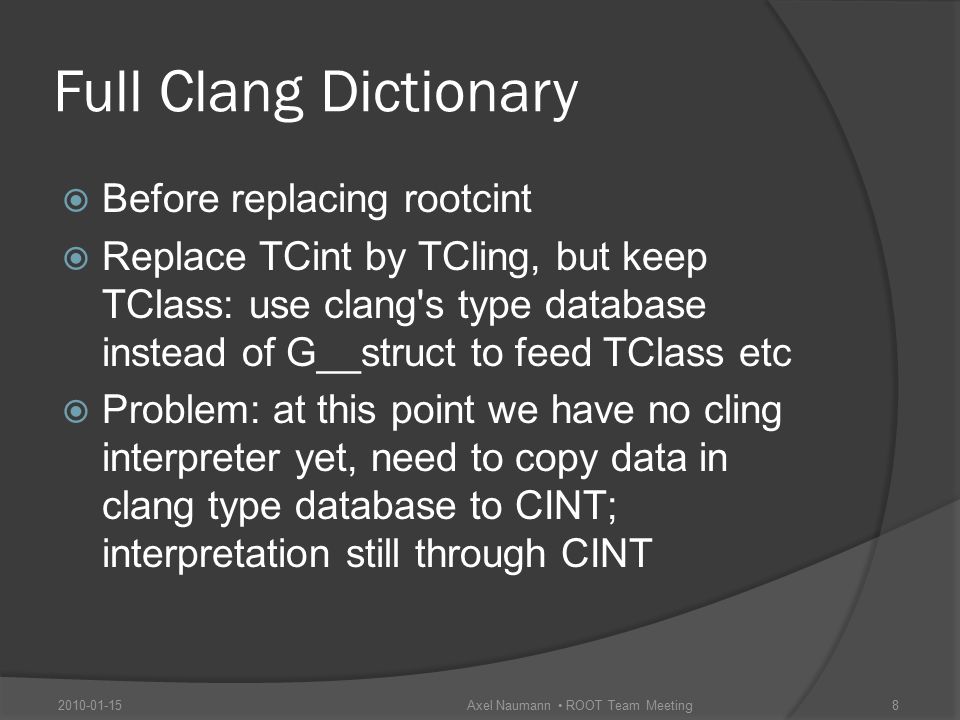 Full Clang Dictionary

Before replacing rootcint

Replace TCint by TCling, but keep TClass: use clang's type database instead of G__struct to feed TClass etc

Problem: at this point we have no cling interpreter yet, need to copy data in clang type database to CINT; interpretation still through CINT

2010-01-15 Axel Naumann • ROOT Team Meeting 8